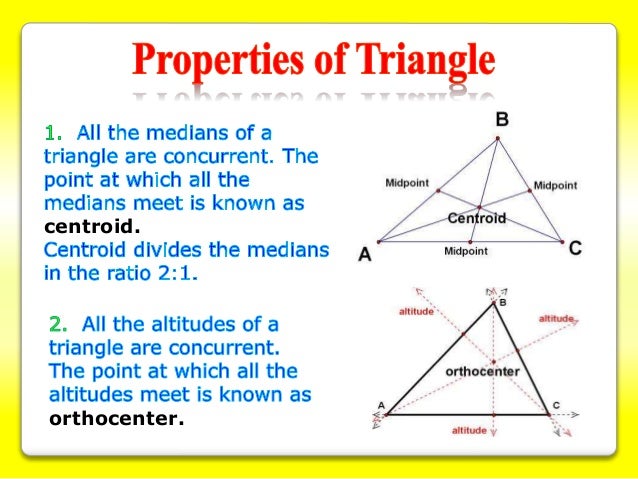 Properties of Triangle

1. All the medians of a triangle are concurrent. The point at which all the medians meet is known as centroid.
Centroid divides the medians in the ratio 2:1.

B
Midpoint
Midpoint
Centroid
A
Midpoint
C

2. All the altitudes of a triangle are concurrent. The point at which all the altitudes meet is known as orthocenter.

altitude
B
altitude
orthocenter
A
C
altitude